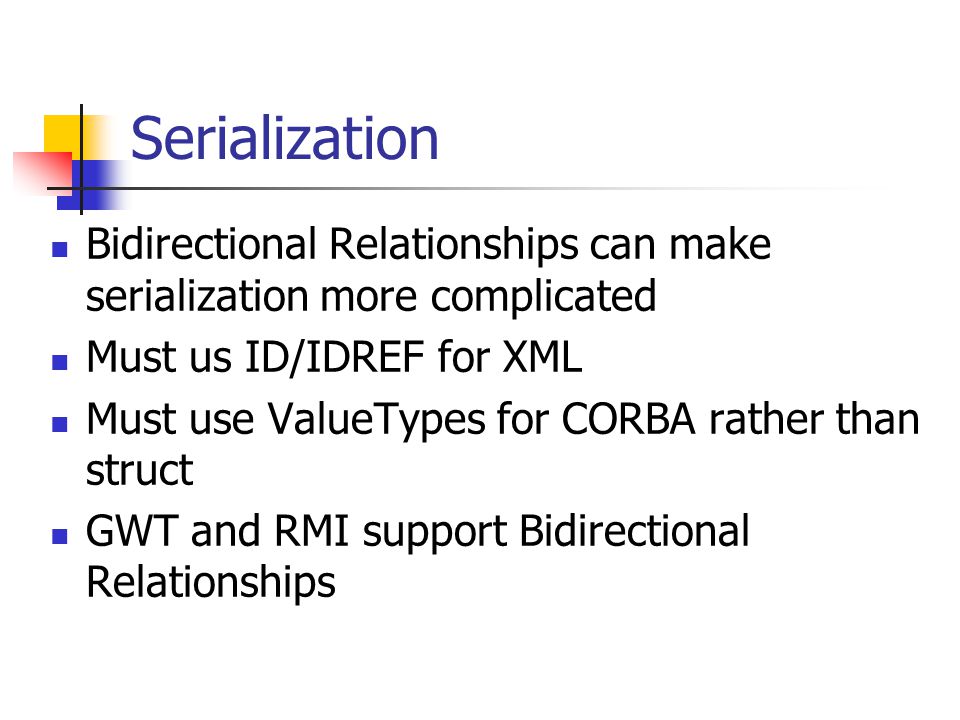 Serialization

- Bidirectional Relationships can make serialization more complicated
- Must us ID/IDREF for XML
- Must use ValueTypes for CORBA rather than struct
- GWT and RMI support Bidirectional Relationships